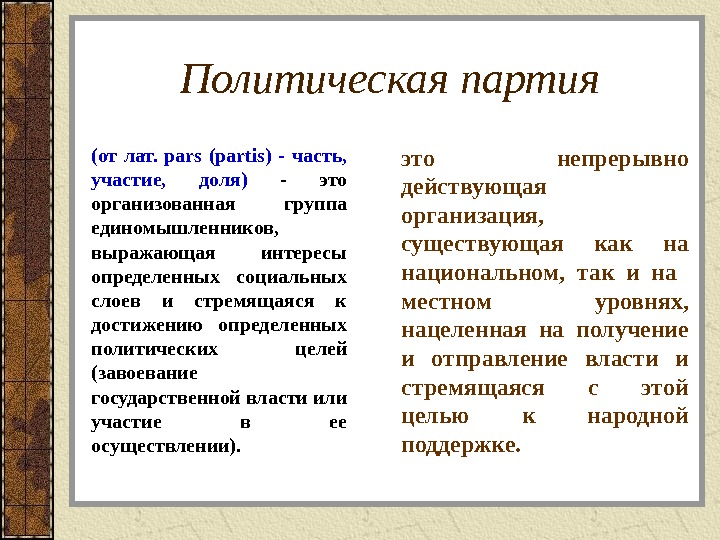 Политическая партия

(от лат. pars (partis) - часть, участие, доля) - это организованная группа единомышленников, выражающая интересы определенных социальных слоев и стремящаяся к достижению определенных политических целей (завоевание государственной власти или участие в ее осуществлении).

это непрерывно действующая организация, существующая как на национальном, так и на местном уровнях, нацеленная на получение и отправление власти и стремящаяся с этой целью к народной поддержке.